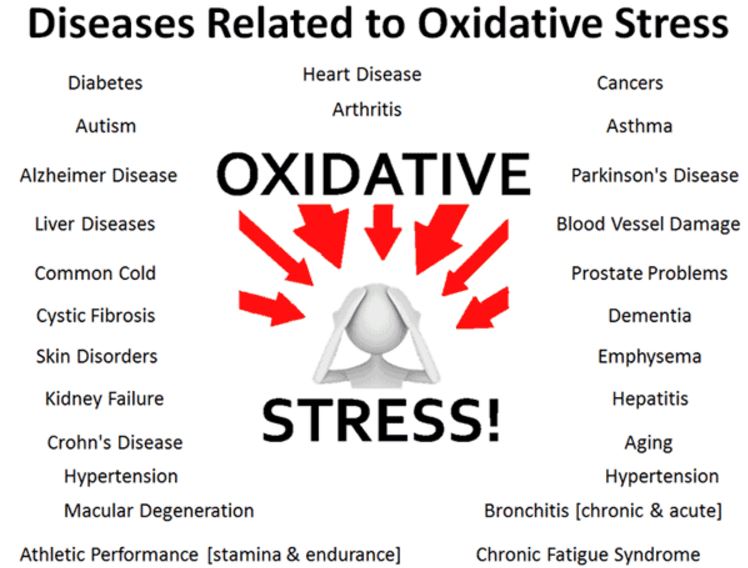 Diseases Related to Oxidative Stress

Diabetes
Autism
Alzheimer Disease
Liver Diseases
Common Cold
Cystic Fibrosis
Skin Disorders
Kidney Failure
Crohn's Disease
Hypertension
Macular Degeneration
Athletic Performance [stamina & endurance]

Heart Disease
Arthritis

OXIDATIVE

STRESS!

Cancers
Asthma
Parkinson's Disease
Blood Vessel Damage
Prostate Problems
Dementia
Emphysema
Hepatitis
Aging
Hypertension
Bronchitis [chronic & acute]
Chronic Fatigue Syndrome